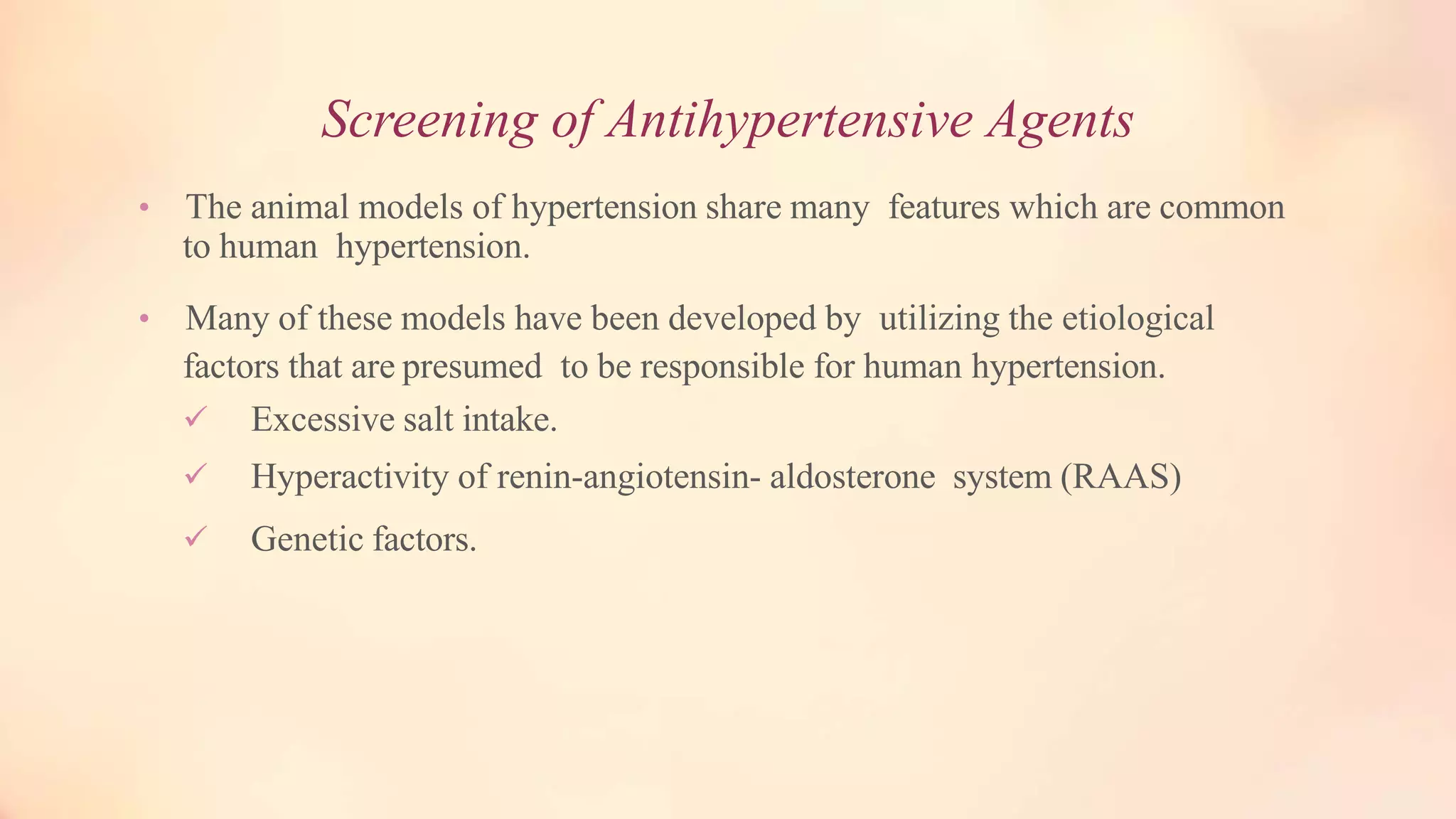 Screening of Antihypertensive Agents

• The animal models of hypertension share many features which are common to human hypertension.

• Many of these models have been developed by utilizing the etiological factors that are presumed to be responsible for human hypertension.

✓ Excessive salt intake.

✓ Hyperactivity of renin-angiotensin- aldosterone system (RAAS)

✓ Genetic factors.